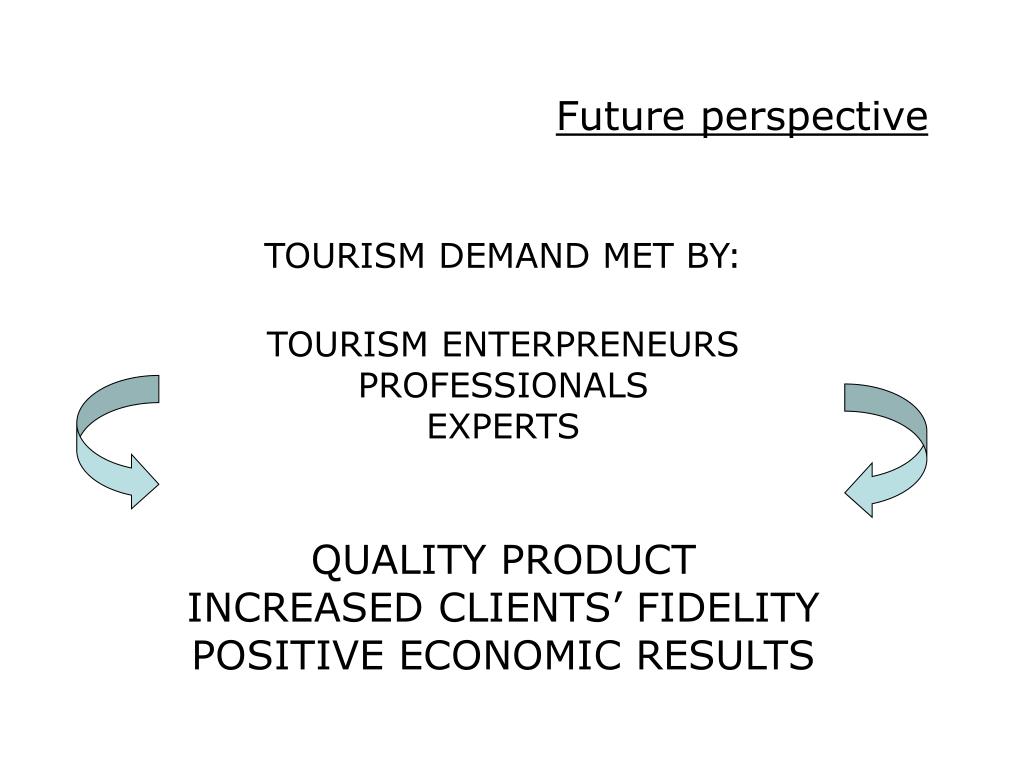 Future perspective

TOURISM DEMAND MET BY:

TOURISM ENTERPRENEURS
PROFESSIONALS
EXPERTS

QUALITY PRODUCT
INCREASED CLIENTS’ FIDELITY
POSITIVE ECONOMIC RESULTS